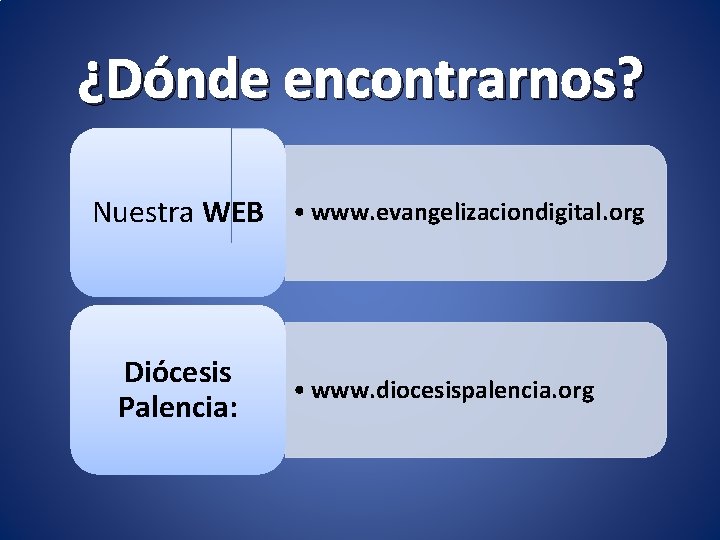 ¿Dónde encontrarnos?

Nuestra WEB

• www.evangelizaciondigital.org

Diócesis Palencia:

• www.diocesispalencia.org